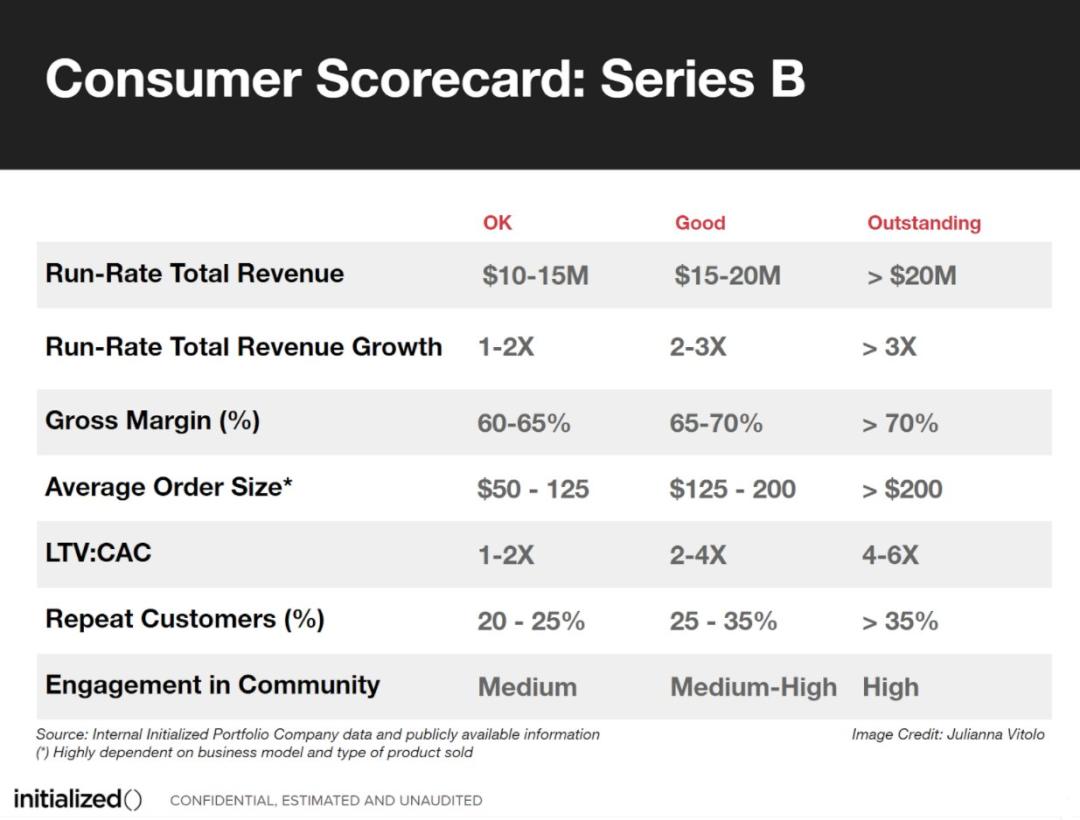 Consumer Scorecard: Series B

| | OK | Good | Outstanding |
|---|---|---|---|
| Run-Rate Total Revenue | \$10-15M | \$15-20M | > \$20M |
| Run-Rate Total Revenue Growth | 1-2X | 2-3X | > 3X |
| Gross Margin (%) | 60-65% | 65-70% | > 70% |
| Average Order Size* | \$50 - 125 | \$125 - 200 | > \$200 |
| LTV:CAC | 1-2X | 2-4X | 4-6X |
| Repeat Customers (%) | 20 - 25% | 25 - 35% | > 35% |
| Engagement in Community | Medium | Medium-High | High |

Source: Internal Initialized Portfolio Company data and publicly available information
(*) Highly dependent on business model and type of product sold

Image Credit: Julianna Vitolo

initialized()

CONFIDENTIAL, ESTIMATED AND UNAUDITED